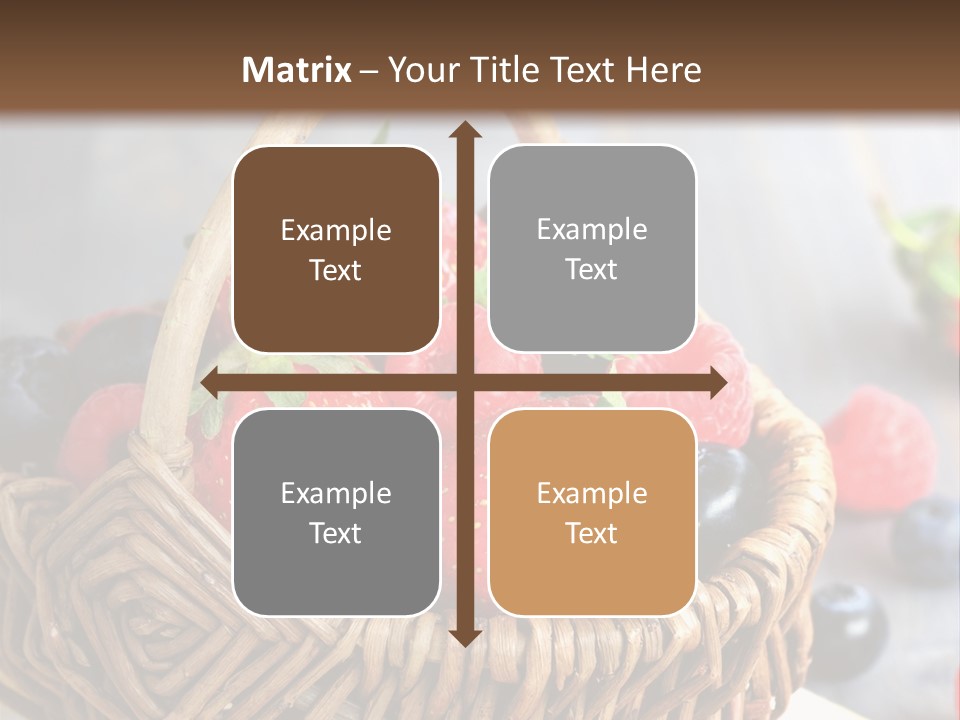 Matrix – Your Title Text Here

Example Text

Example Text

Example Text

Example Text